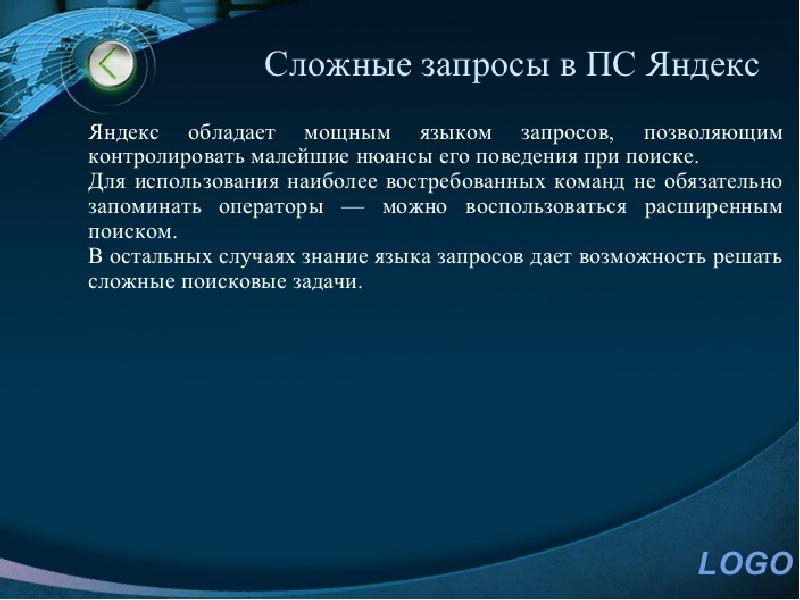 Сложные запросы в ПС Яндекс

Яндекс обладает мощным языком запросов, позволяющим контролировать малейшие нюансы его поведения при поиске.
Для использования наиболее востребованных команд не обязательно запоминать операторы — можно воспользоваться расширенным поиском.
В остальных случаях знание языка запросов дает возможность решать сложные поисковые задачи.

LOGO